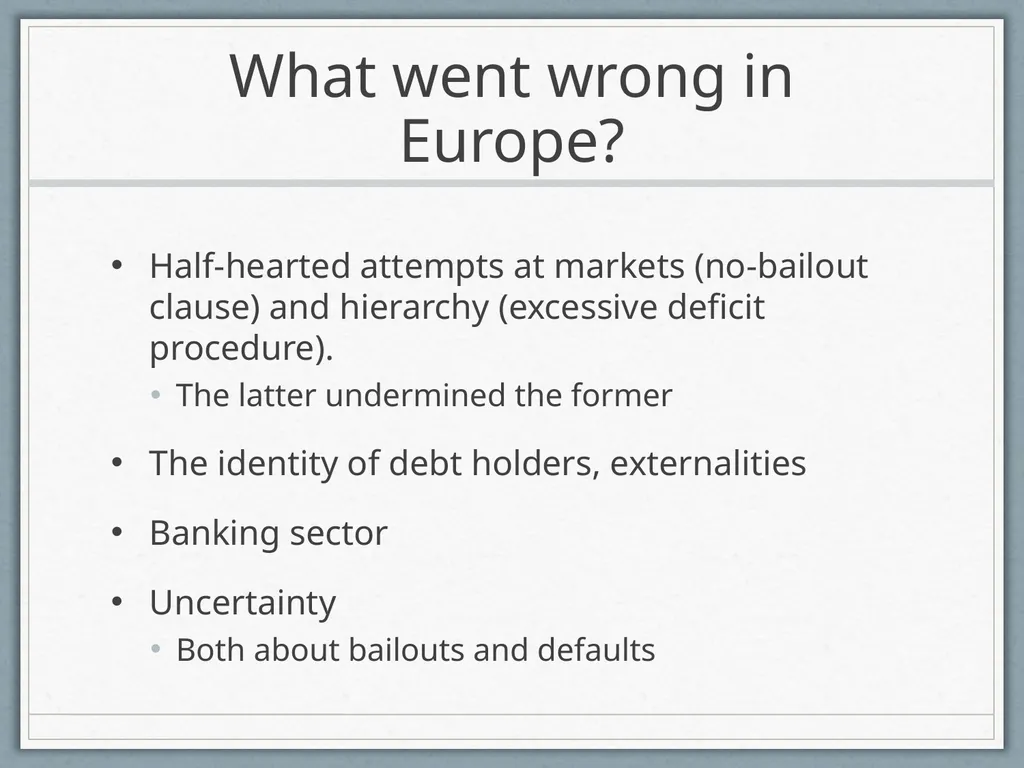 What went wrong in Europe?

• Half-hearted attempts at markets (no-bailout clause) and hierarchy (excessive deficit procedure).
  • The latter undermined the former
• The identity of debt holders, externalities
• Banking sector
• Uncertainty
  • Both about bailouts and defaults